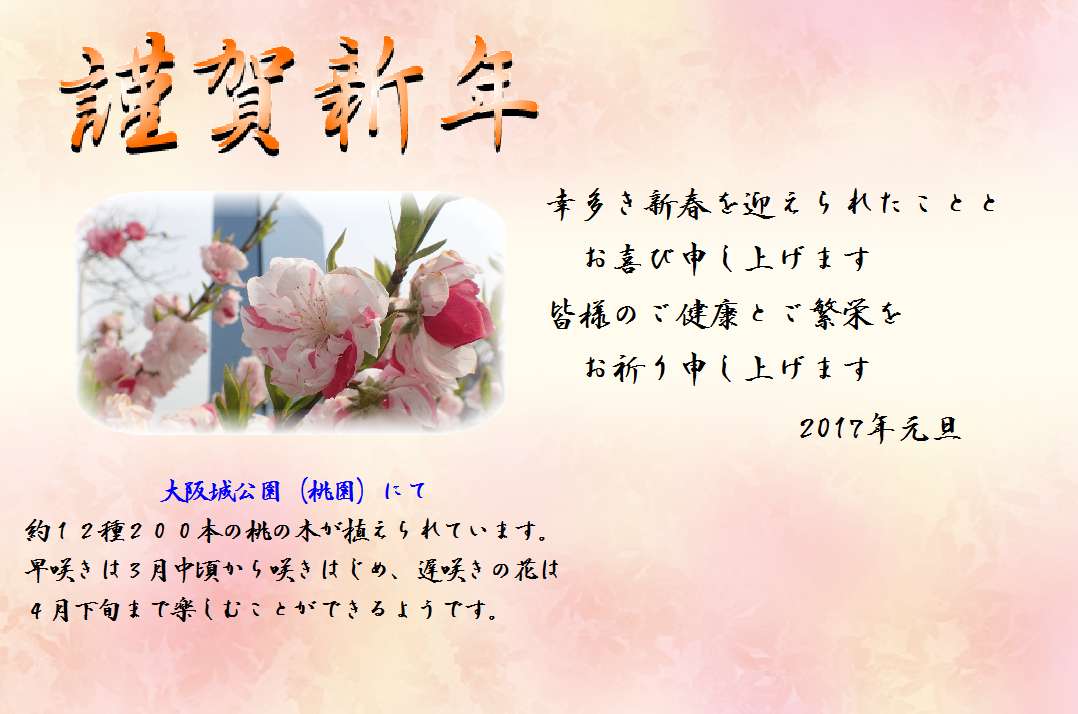 謹賀新年

幸多き新春を迎えられたことと
お喜び申し上げます
皆様のご健康とご繁栄を
お祈り申し上げます

2017年元旦

大阪城公園（桃園）にて
約１２種２００本の桃の木が植えられています。
早咲きは３月中頃から咲きはじめ、遅咲きの花は
４月下旬まで楽しむことができるようです。